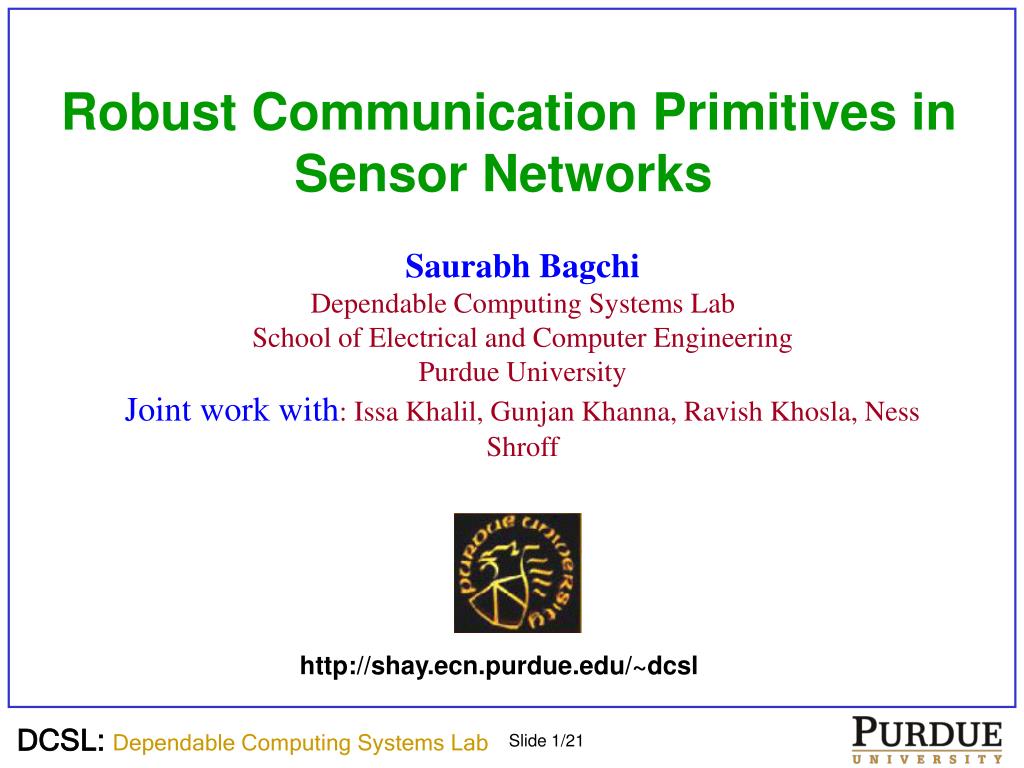 Robust Communication Primitives in Sensor Networks

Saurabh Bagchi
Dependable Computing Systems Lab
School of Electrical and Computer Engineering
Purdue University
Joint work with: Issa Khalil, Gunjan Khanna, Ravish Khosla, Ness Shroff

PURDUE UNIVERSITY

http://shay.ecn.purdue.edu/~dcsl

DCSL: Dependable Computing Systems Lab Slide 1/21

PURDUE
UNIVERSITY